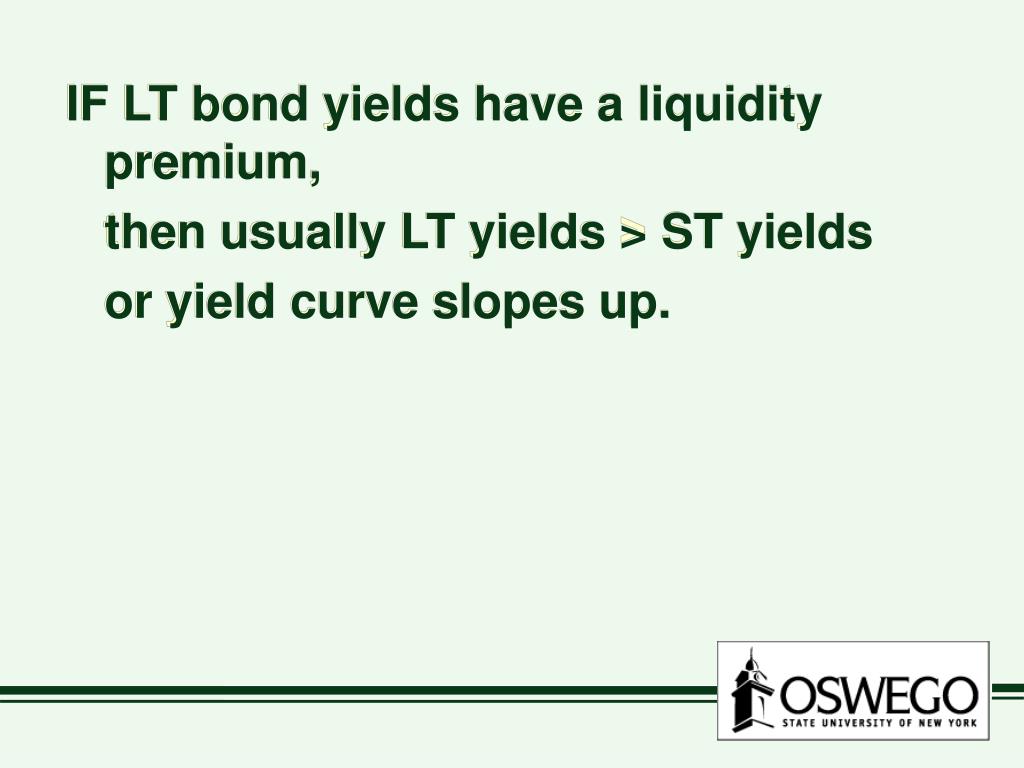 IF LT bond yields have a liquidity premium,

then usually LT yields > ST yields

or yield curve slopes up.

OSWEGO
STATE UNIVERSITY OF NEW YORK